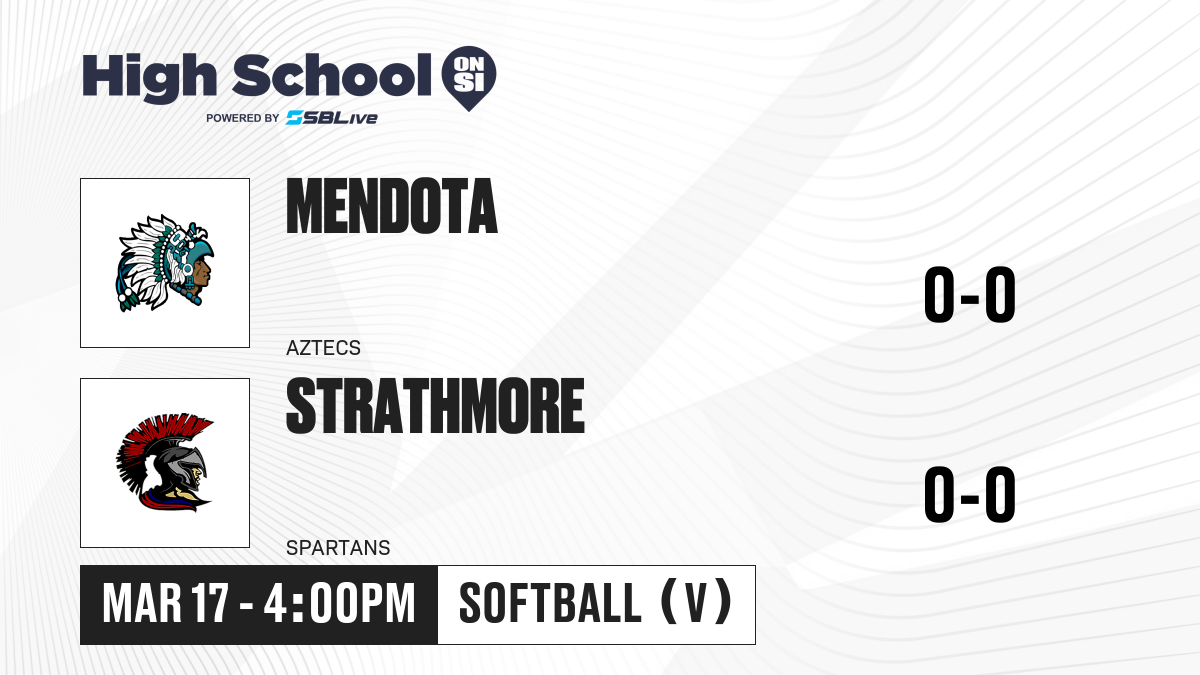 High School ON SI
POWERED BY SBLive

MENDOTA
AZTECS
0-0

STRATHMORE
SPARTANS
0-0

MAR 17 - 4:00PM
SOFTBALL (V)